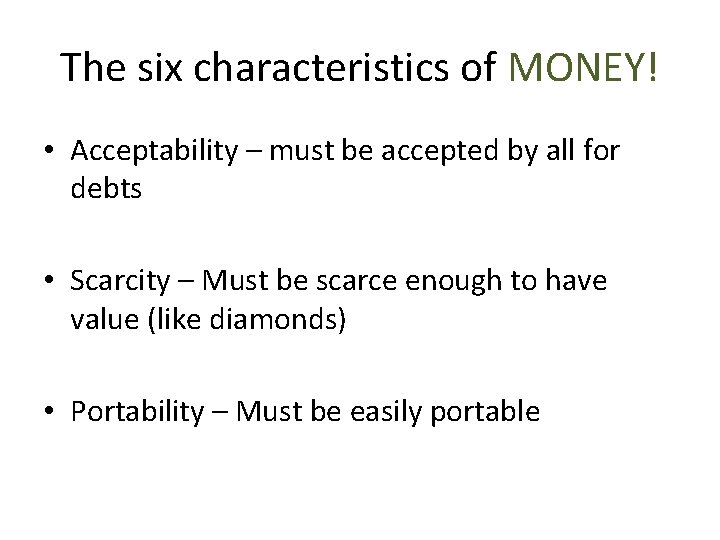 The six characteristics of MONEY!

• Acceptability – must be accepted by all for debts

• Scarcity – Must be scarce enough to have value (like diamonds)

• Portability – Must be easily portable